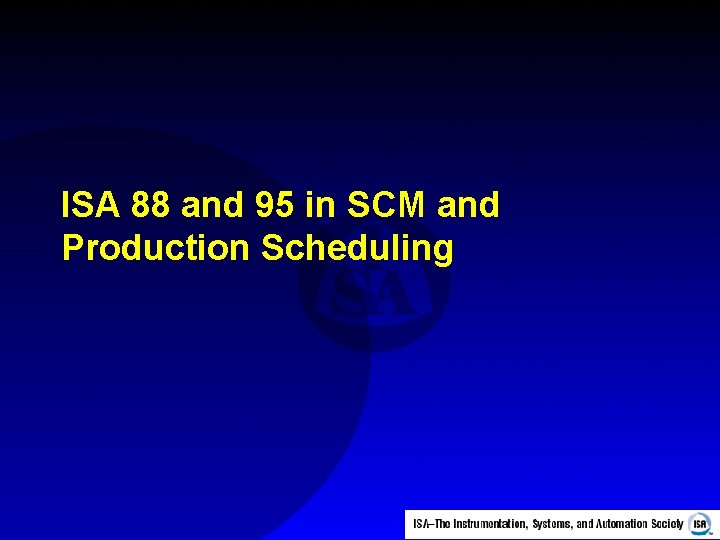 ISA 88 and 95 in SCM and Production Scheduling

ISA

ISA–The Instrumentation, Systems, and Automation Society ISA